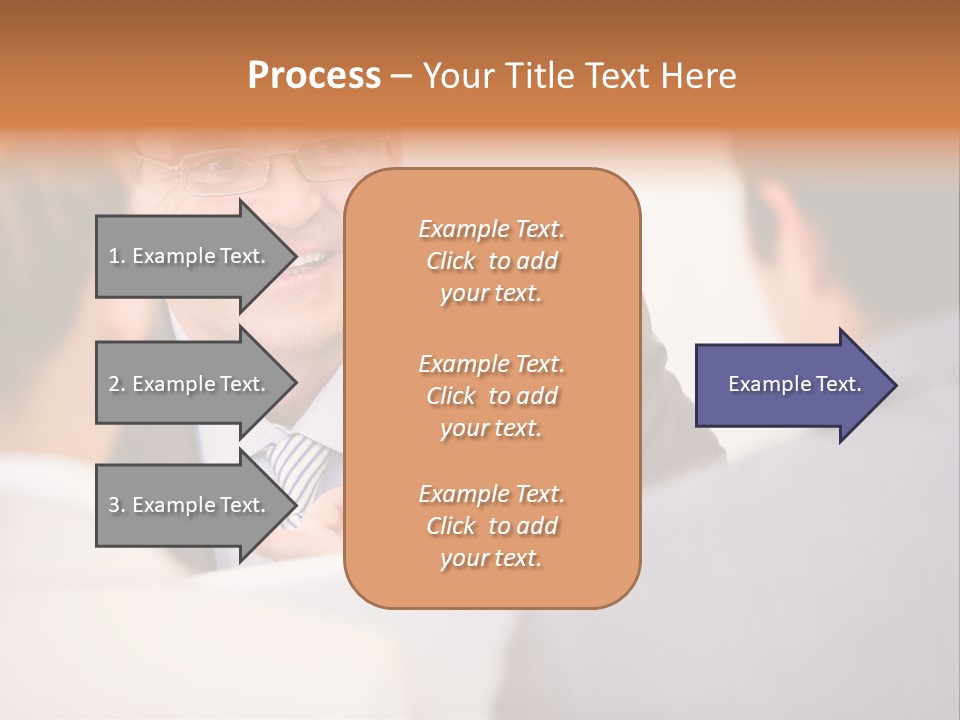 Process – Your Title Text Here

1. Example Text.

2. Example Text.

3. Example Text.

Example Text. Click to add your text.

Example Text. Click to add your text.

Example Text. Click to add your text.

Example Text.